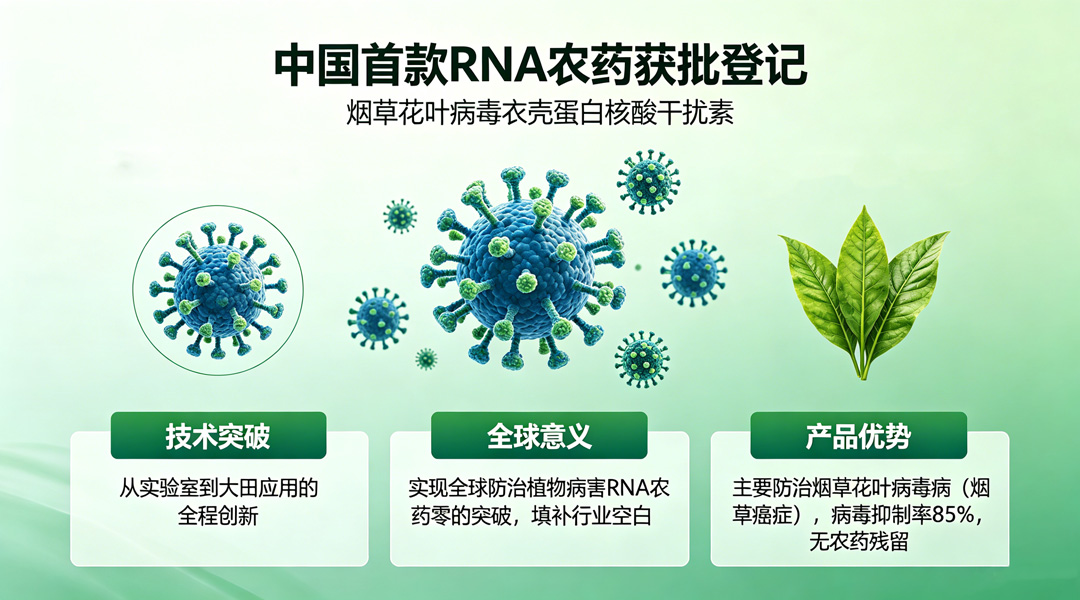 中国首款RNA农药获批登记

烟草花叶病毒衣壳蛋白核酸干扰素

技术突破

从实验室到大田应用的全程创新

全球意义

实现全球防治植物病害RNA农药零的突破，填补行业空白

产品优势

主要防治烟草花叶病毒病（烟草癌症），病毒抑制率85%，无农药残留